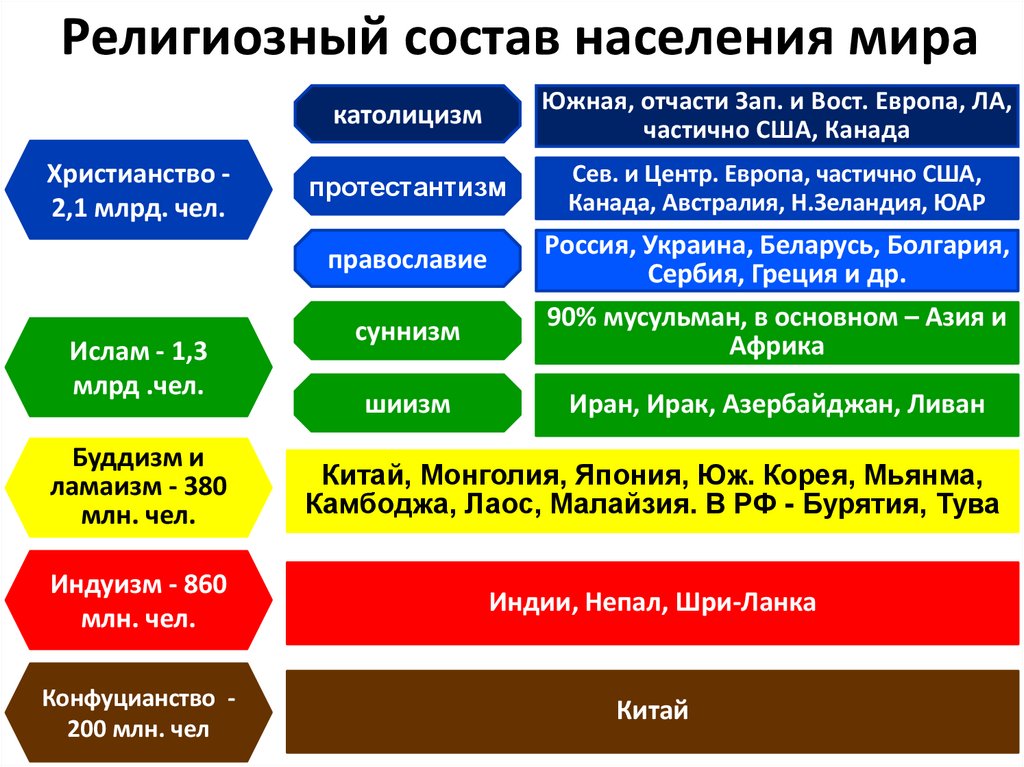 Религиозный состав населения мира

Христианство - 2,1 млрд. чел.

католицизм

Южная, отчасти Зап. и Вост. Европа, ЛА, частично США, Канада

протестантизм

Сев. и Центр. Европа, частично США, Канада, Австралия, Н.Зеландия, ЮАР

православие

Россия, Украина, Беларусь, Болгария, Сербия, Греция и др.

Ислам - 1,3 млрд .чел.

суннизм

90% мусульман, в основном – Азия и Африка

шиизм

Иран, Ирак, Азербайджан, Ливан

Буддизм и ламаизм - 380 млн. чел.

Китай, Монголия, Япония, Юж. Корея, Мьянма, Камбоджа, Лаос, Малайзия. В РФ - Бурятия, Тува

Индуизм - 860 млн. чел.

Индии, Непал, Шри-Ланка

Конфуцианство - 200 млн. чел

Китай